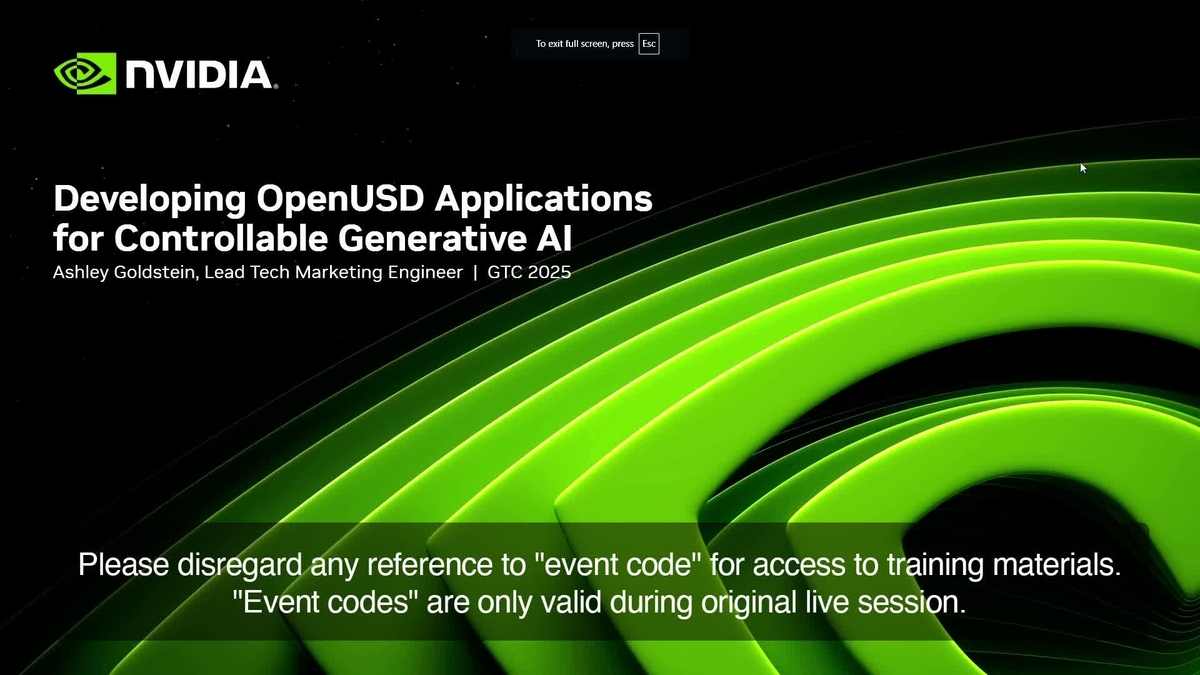 To exit full screen, press Esc

NVIDIA.

Developing OpenUSD Applications for Controllable Generative AI

Ashley Goldstein, Lead Tech Marketing Engineer | GTC 2025

Please disregard any reference to "event code" for access to training materials. "Event codes" are only valid during original live session.